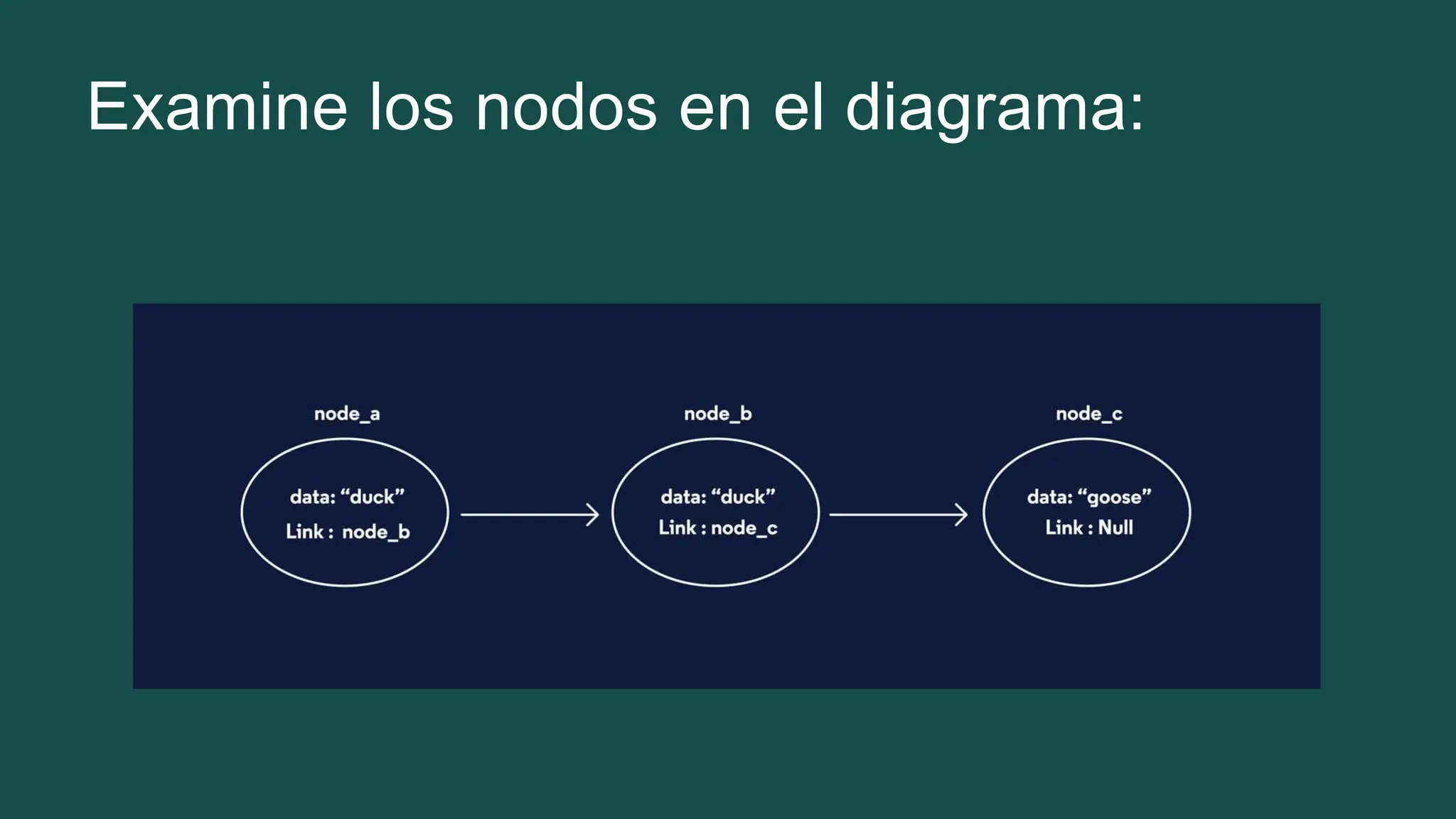 Examine los nodos en el diagrama:

node_a

data: “duck”
Link : node_b

node_b

data: “duck”
Link : node_c

node_c

data: “goose”
Link : Null